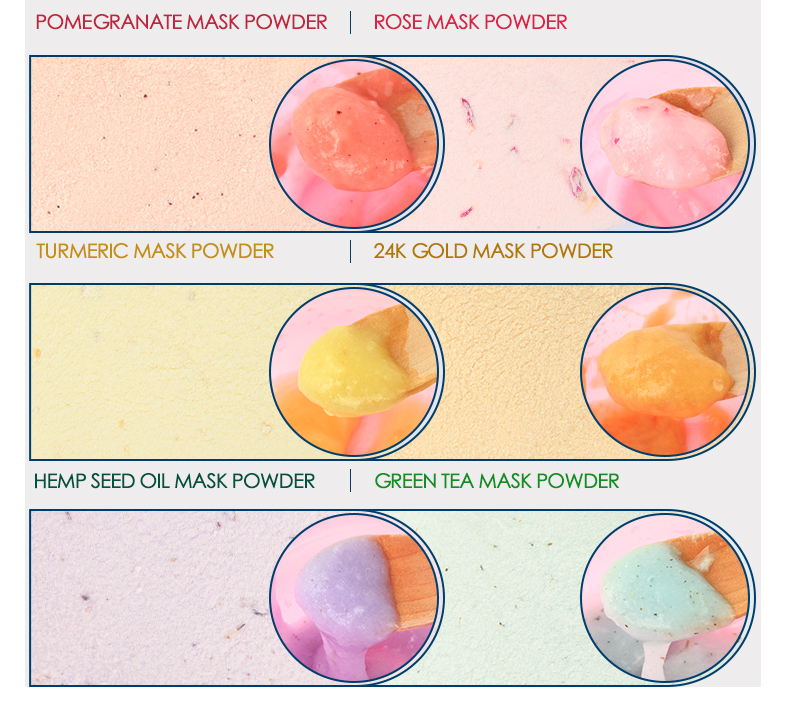 POMEGRANATE MASK POWDER

ROSE MASK POWDER

TURMERIC MASK POWDER

24K GOLD MASK POWDER

HEMP SEED OIL MASK POWDER

GREEN TEA MASK POWDER